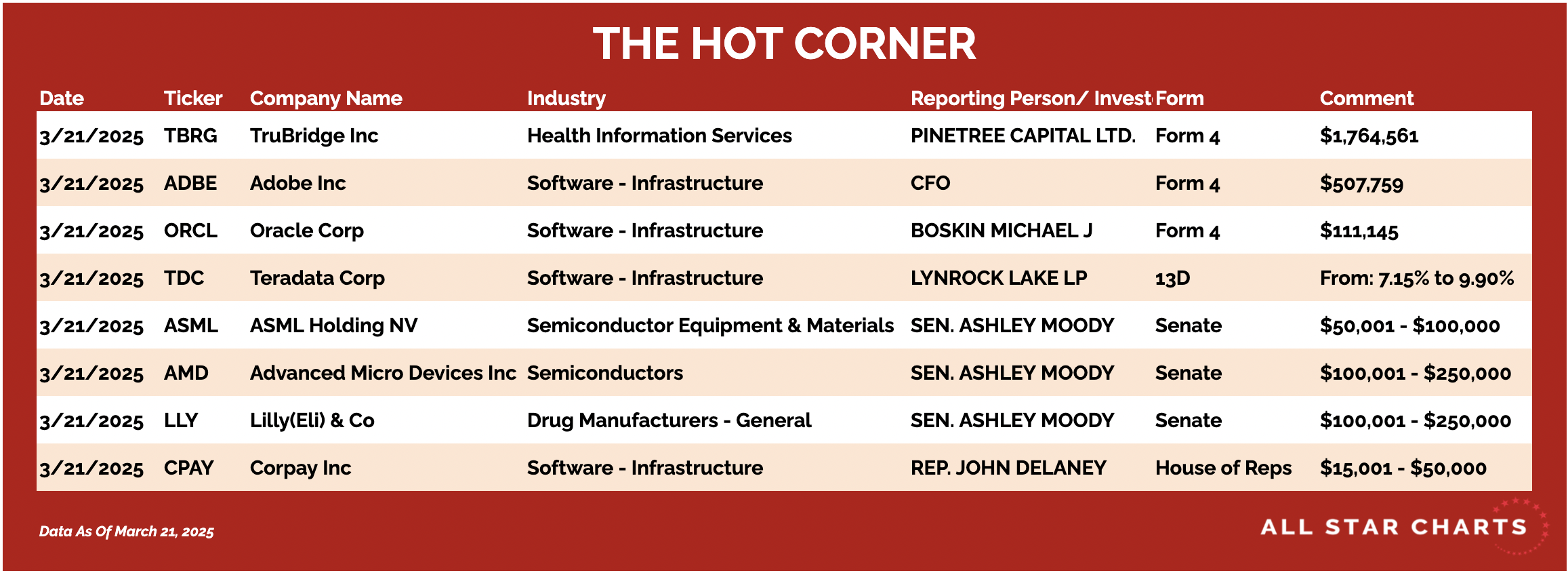 THE HOT CORNER

| Date | Ticker | Company Name | Industry | Reporting Person/ Invest | Form | Comment |
|---|---|---|---|---|---|---|
| 3/21/2025 | TBRG | TruBridge Inc | Health Information Services | PINETREE CAPITAL LTD. | Form 4 | $1,764,561 |
| 3/21/2025 | ADBE | Adobe Inc | Software - Infrastructure | CFO | Form 4 | $507,759 |
| 3/21/2025 | ORCL | Oracle Corp | Software - Infrastructure | BOSKIN MICHAEL J | Form 4 | $111,145 |
| 3/21/2025 | TDC | Teradata Corp | Software - Infrastructure | LYNROCK LAKE LP | 13D | From: 7.15% to 9.90% |
| 3/21/2025 | ASML | ASML Holding NV | Semiconductor Equipment & Materials | SEN. ASHLEY MOODY | Senate | $50,001 - $100,000 |
| 3/21/2025 | AMD | Advanced Micro Devices Inc | Semiconductors | SEN. ASHLEY MOODY | Senate | $100,001 - $250,000 |
| 3/21/2025 | LLY | Lilly(Eli) & Co | Drug Manufacturers - General | SEN. ASHLEY MOODY | Senate | $100,001 - $250,000 |
| 3/21/2025 | CPAY | Corpay Inc | Software - Infrastructure | REP. JOHN DELANEY | House of Reps | $15,001 - $50,000 |

Data As Of March 21, 2025

ALL STAR CHARTS